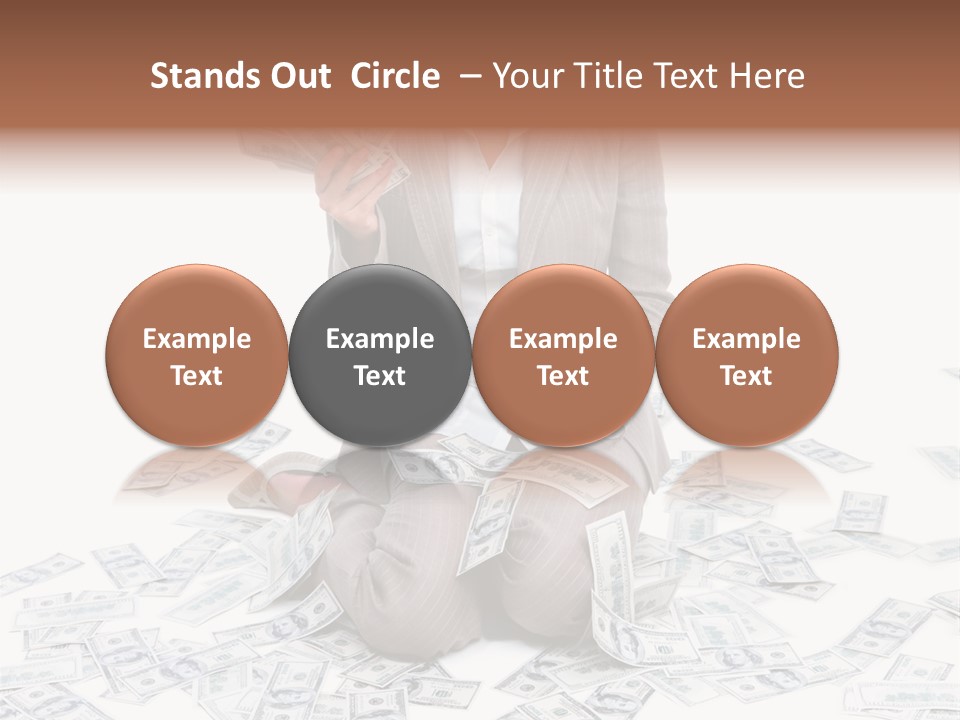 Stands Out Circle – Your Title Text Here

Example Text

Example Text

Example Text

Example Text